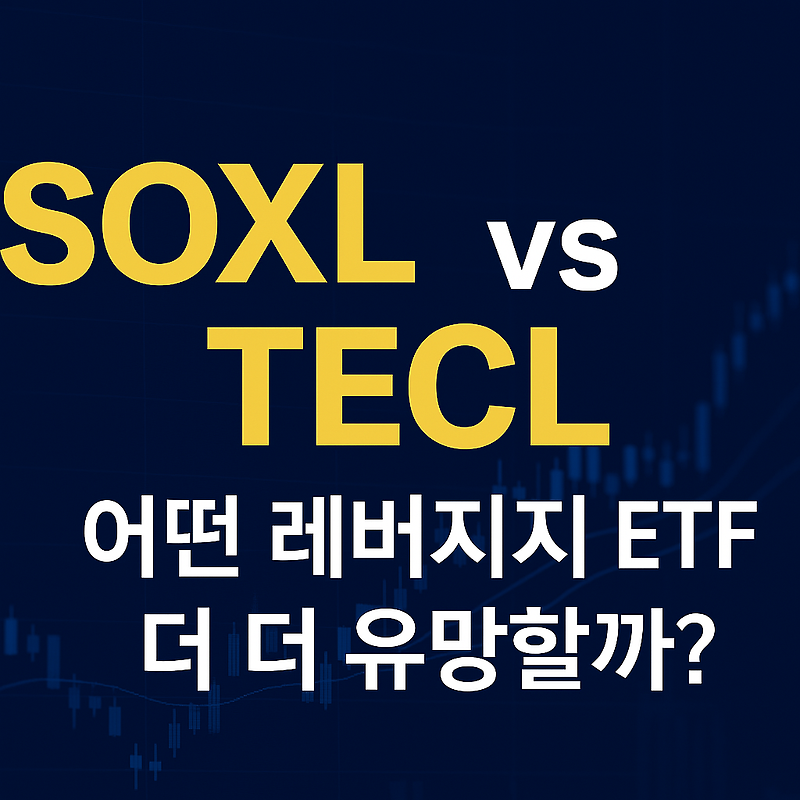 SOXL vs TECL

어떤 레버지지 ETF 더 더 유망할까?